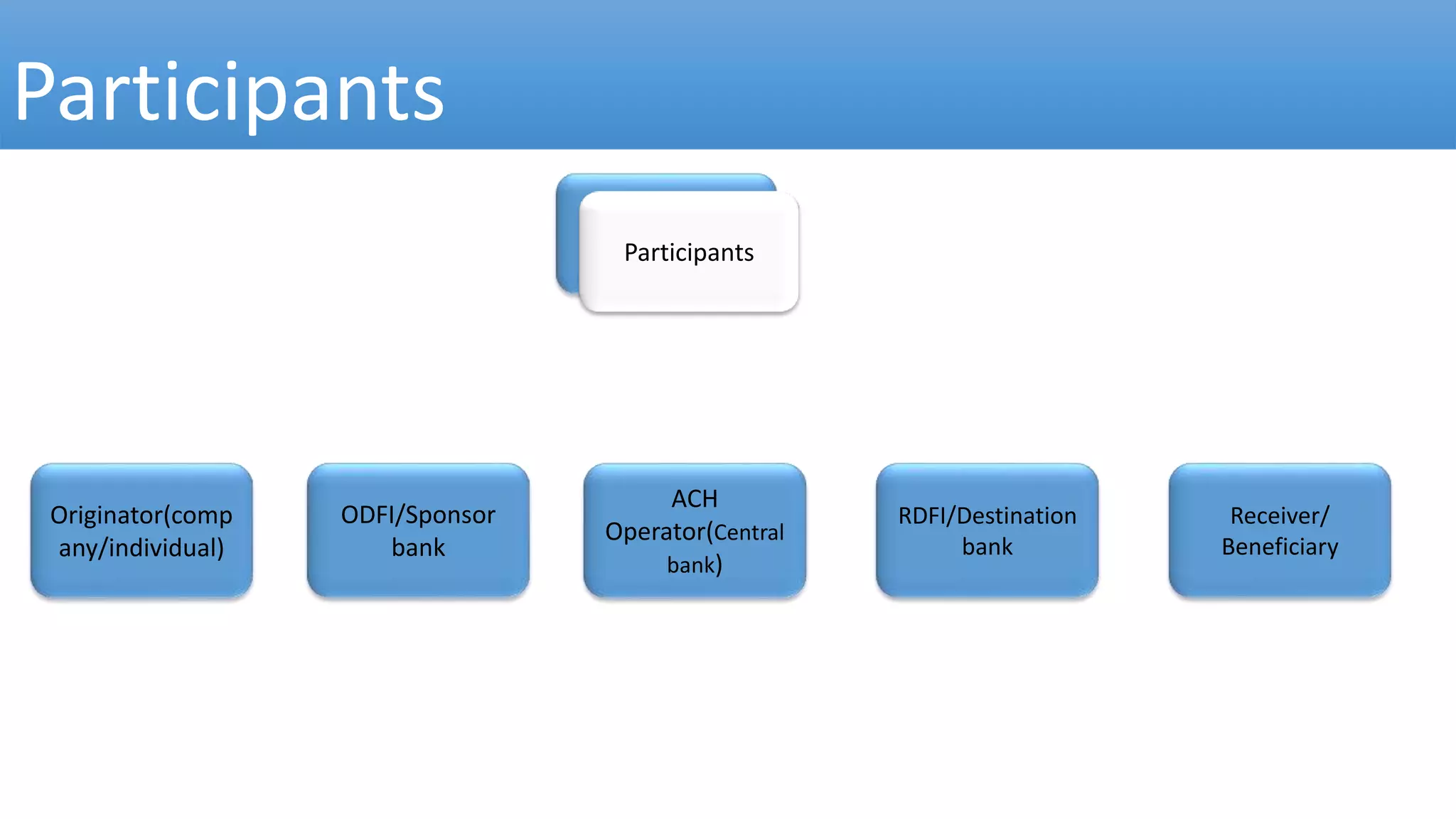 Participants

Participants

Originator(company/individual)

ODFI/Sponsor bank

ACH Operator(Central bank)

RDFI/Destination bank

Receiver/ Beneficiary